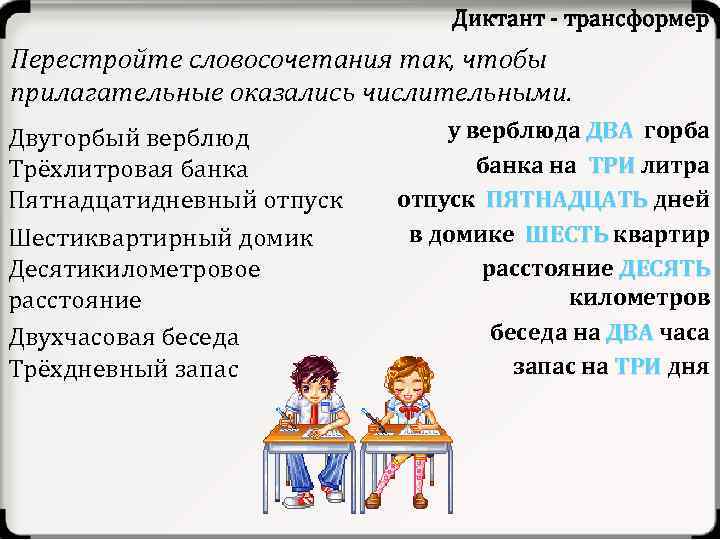 Диктант - трансформер

Перестройте словосочетания так, чтобы прилагательные оказались числительными.

Двугорбый верблюд
Трёхлитровая банка
Пятнадцатидневный отпуск
Шестиквартирный домик
Десятикилометровое расстояние
Двухчасовая беседа
Трёхдневный запас

у верблюда ДВА горба
банка на ТРИ литра
отпуск ПЯТНАДЦАТЬ дней
в домике ШЕСТЬ квартир
расстояние ДЕСЯТЬ километров
беседа на ДВА часа
запас на ТРИ дня